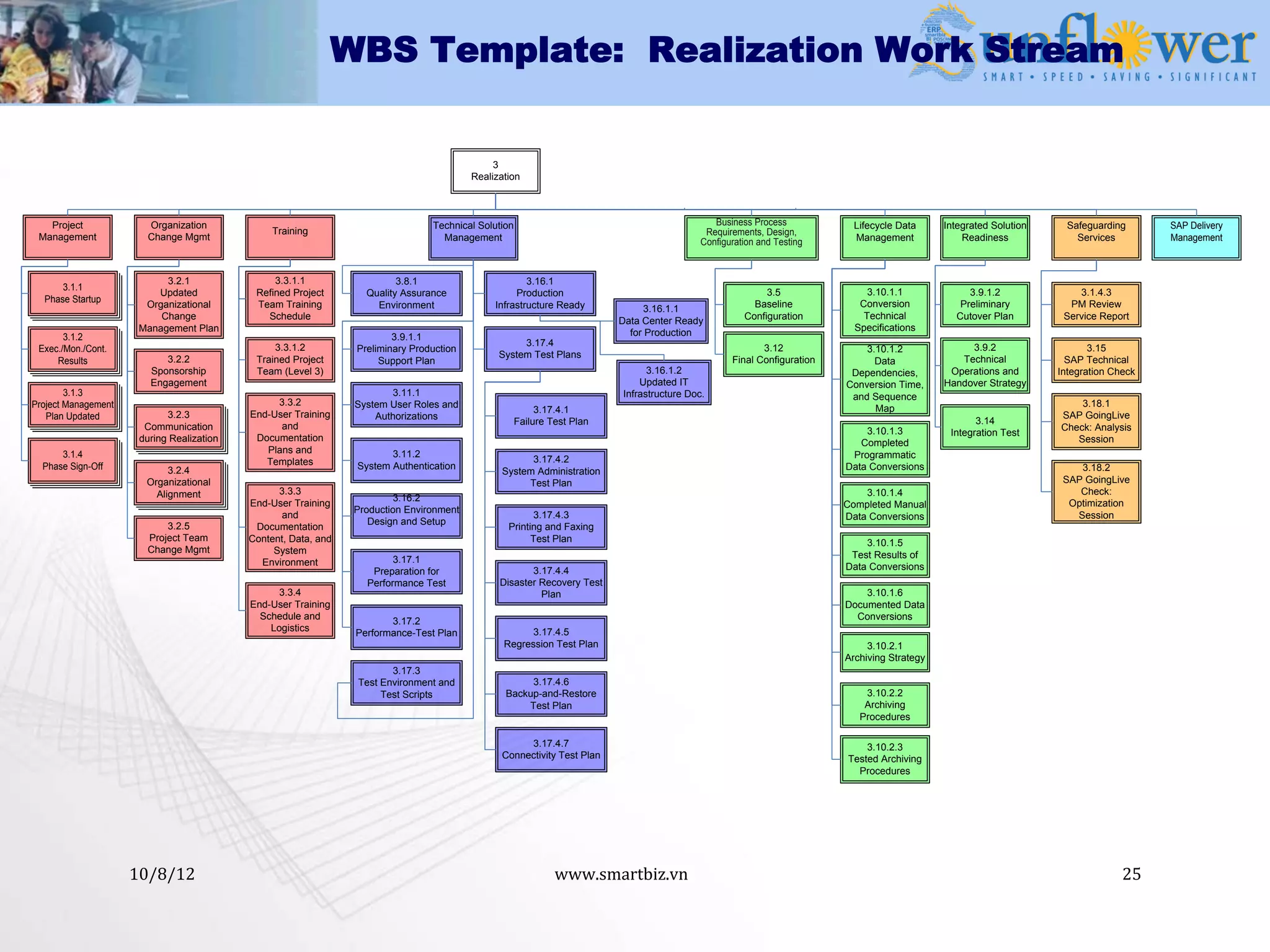 WBS Template: Realization Work Stream

Sunflower
SMART • SPEED • SAVING • SIGNIFICANT

3
Realization

Project Management

3.1.1
Phase Startup

3.1.2
Exec./Mon./Cont. Results

3.1.3
Project Management Plan Updated

3.1.4
Phase Sign-Off

Organization Change Mgmt

3.2.1
Updated Organizational Change Management Plan

3.2.2
Sponsorship Engagement

3.2.3
Communication during Realization

3.2.4
Organizational Alignment

3.2.5
Project Team Change Mgmt

Training

3.3.1.1
Refined Project Team Training Schedule

3.3.1.2
Trained Project Team (Level 3)

3.3.2
End-User Training and Documentation Plans and Templates

3.3.3
End-User Training and Documentation Content, Data, and System Environment

3.3.4
End-User Training Schedule and Logistics

Technical Solution Management

3.8.1
Quality Assurance Environment

3.9.1.1
Preliminary Production Support Plan

3.11.1
System User Roles and Authorizations

3.11.2
System Authentication

3.16.2
Production Environment Design and Setup

3.17.1
Preparation for Performance Test

3.17.2
Performance-Test Plan

3.17.3
Test Environment and Test Scripts

3.16.1
Production Infrastructure Ready

3.16.1.1
Data Center Ready for Production

3.16.1.2
Updated IT Infrastructure Doc.

3.17.4
System Test Plans

3.17.4.1
Failure Test Plan

3.17.4.2
System Administration Test Plan

3.17.4.3
Printing and Faxing Test Plan

3.17.4.4
Disaster Recovery Test Plan

3.17.4.5
Regression Test Plan

3.17.4.6
Backup-and-Restore Test Plan

3.17.4.7
Connectivity Test Plan

Business Process Requirements, Design, Configuration and Testing

3.5
Baseline Configuration

3.12
Final Configuration

Lifecycle Data Management

3.10.1.1
Conversion Technical Specifications

3.10.1.2
Data Dependencies, Conversion Time, and Sequence Map

3.10.1.3
Completed Programmatic Data Conversions

3.10.1.4
Completed Manual Data Conversions

3.10.1.5
Test Results of Data Conversions

3.10.1.6
Documented Data Conversions

3.10.2.1
Archiving Strategy

3.10.2.2
Archiving Procedures

3.10.2.3
Tested Archiving Procedures

Integrated Solution Readiness

3.9.1.2
Preliminary Cutover Plan

3.9.2
Technical Operations and Handover Strategy

3.14
Integration Test

Safeguarding Services

3.1.4.3
PM Review Service Report

3.15
SAP Technical Integration Check

3.18.1
SAP GoingLive Check: Analysis Session

3.18.2
SAP GoingLive Check: Optimization Session

SAP Delivery Management

10/8/12
www.smartbiz.vn
25